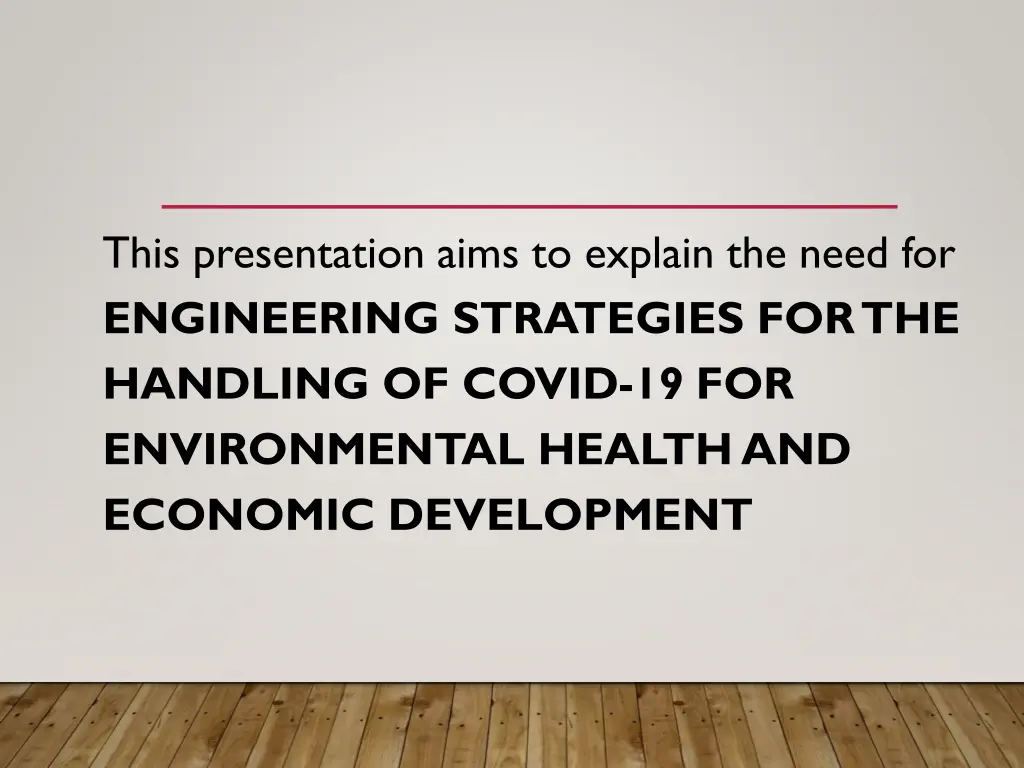 This presentation aims to explain the need for ENGINEERING STRATEGIES FOR THE HANDLING OF COVID-19 FOR ENVIRONMENTAL HEALTH AND ECONOMIC DEVELOPMENT